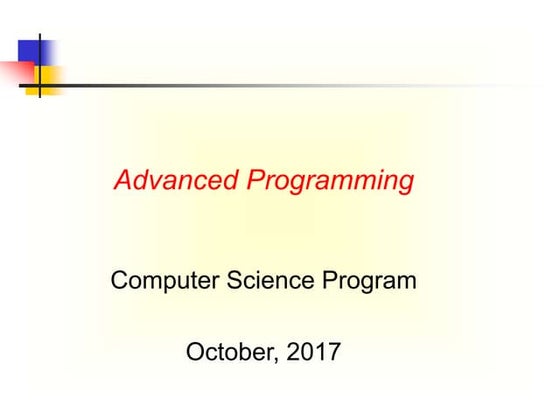 Advanced Programming

Computer Science Program

October, 2017